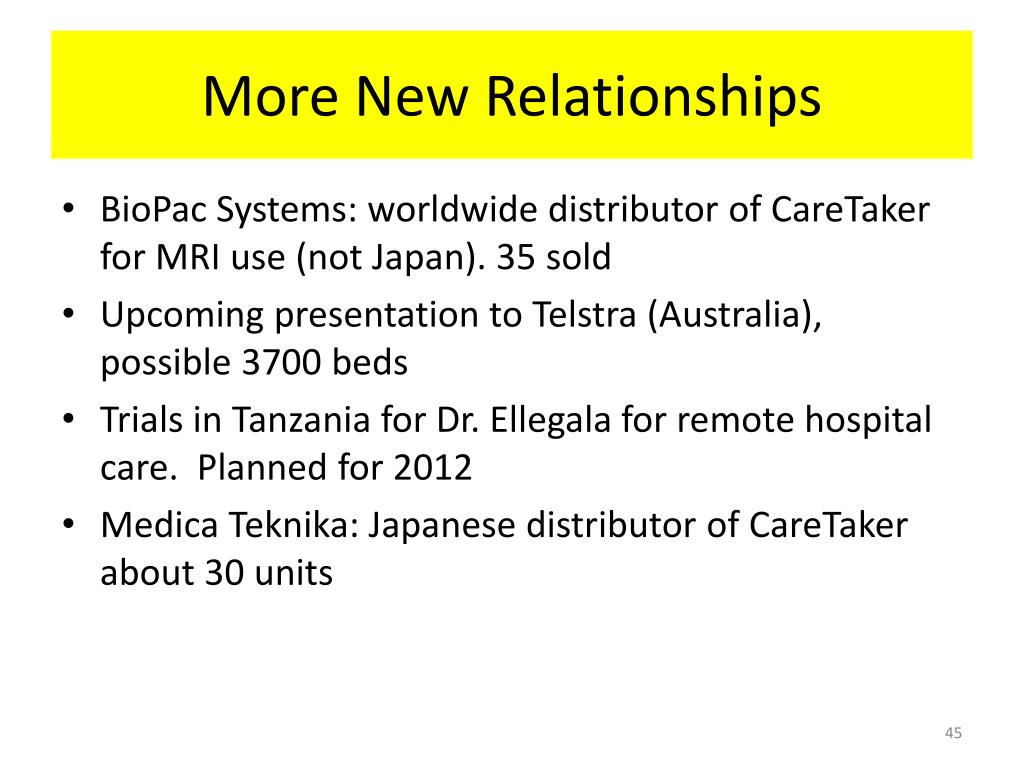 More New Relationships

• BioPac Systems: worldwide distributor of CareTaker for MRI use (not Japan). 35 sold
• Upcoming presentation to Telstra (Australia), possible 3700 beds
• Trials in Tanzania for Dr. Ellegala for remote hospital care. Planned for 2012
• Medica Teknika: Japanese distributor of CareTaker about 30 units

45